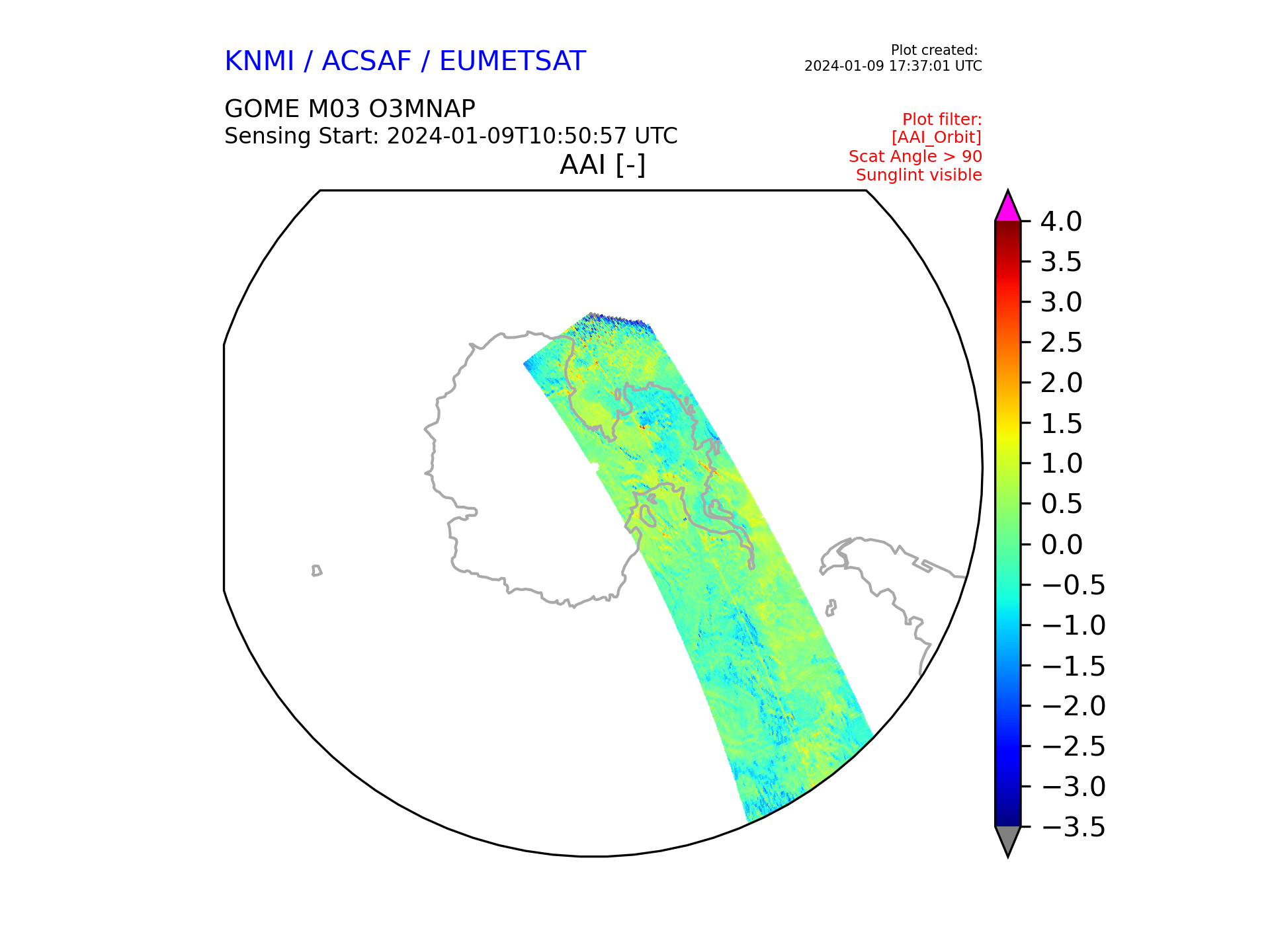 KNMI / ACSAF / EUMETSAT

Plot created:
2024-01-09 17:37:01 UTC

GOME M03 O3MNAP
Sensing Start: 2024-01-09T10:50:57 UTC

Plot filter:
[AAI_Orbit]
Scat Angle > 90
Sunglint visible

AAI [-]

4.0
3.5
3.0
2.5
2.0
1.5
1.0
0.5
0.0
−0.5
−1.0
−1.5
−2.0
−2.5
−3.0
−3.5